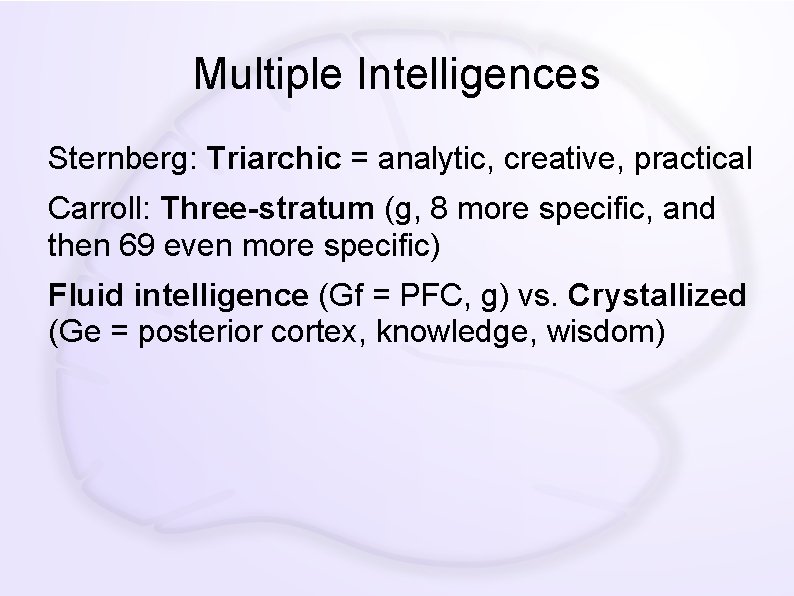 Multiple Intelligences

Sternberg: Triarchic = analytic, creative, practical

Carroll: Three-stratum (g, 8 more specific, and then 69 even more specific)

Fluid intelligence (Gf = PFC, g) vs. Crystallized (Ge = posterior cortex, knowledge, wisdom)